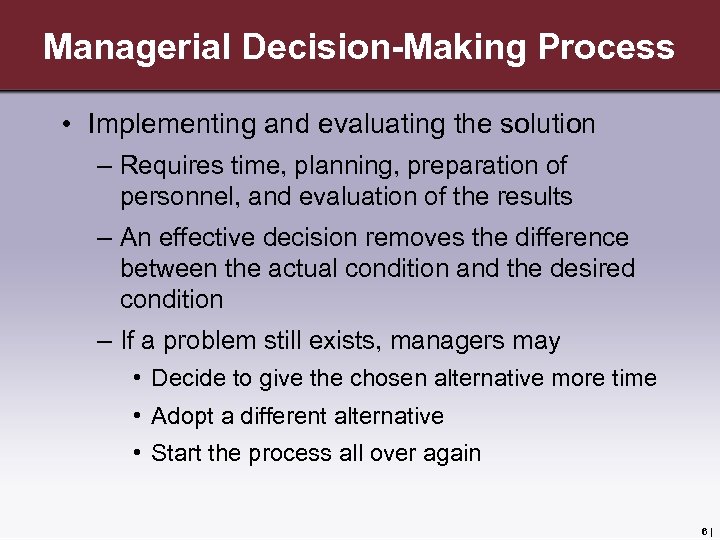 Managerial Decision-Making Process

• Implementing and evaluating the solution
– Requires time, planning, preparation of personnel, and evaluation of the results
– An effective decision removes the difference between the actual condition and the desired condition
– If a problem still exists, managers may
• Decide to give the chosen alternative more time
• Adopt a different alternative
• Start the process all over again

6 |